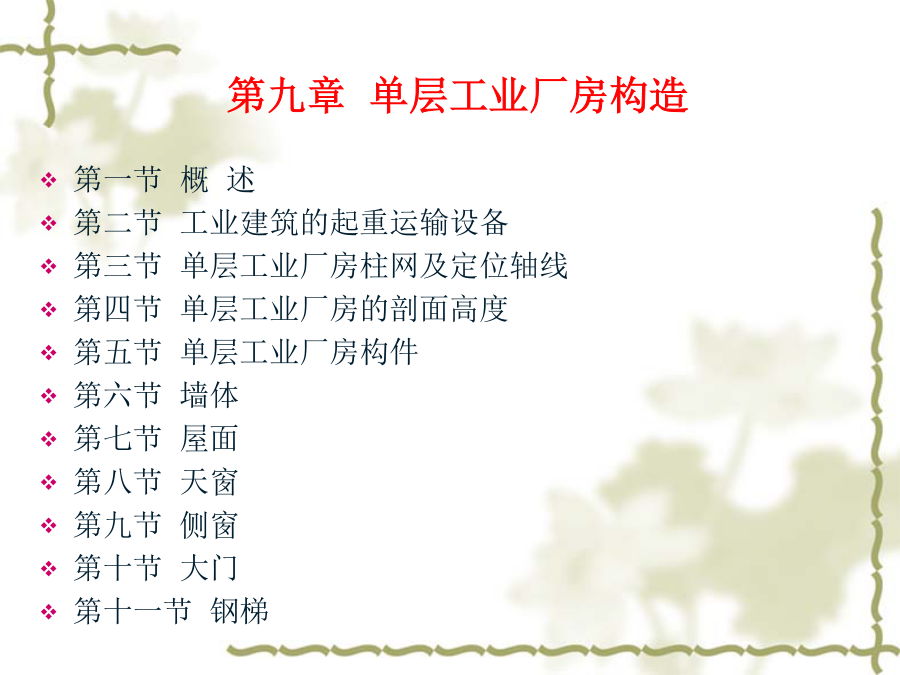 第九章 单层工业厂房构造

❖ 第一节 概 述
❖ 第二节 工业建筑的起重运输设备
❖ 第三节 单层工业厂房柱网及定位轴线
❖ 第四节 单层工业厂房的剖面高度
❖ 第五节 单层工业厂房构件
❖ 第六节 墙体
❖ 第七节 屋面
❖ 第八节 天窗
❖ 第九节 侧窗
❖ 第十节 大门
❖ 第十一节 钢梯